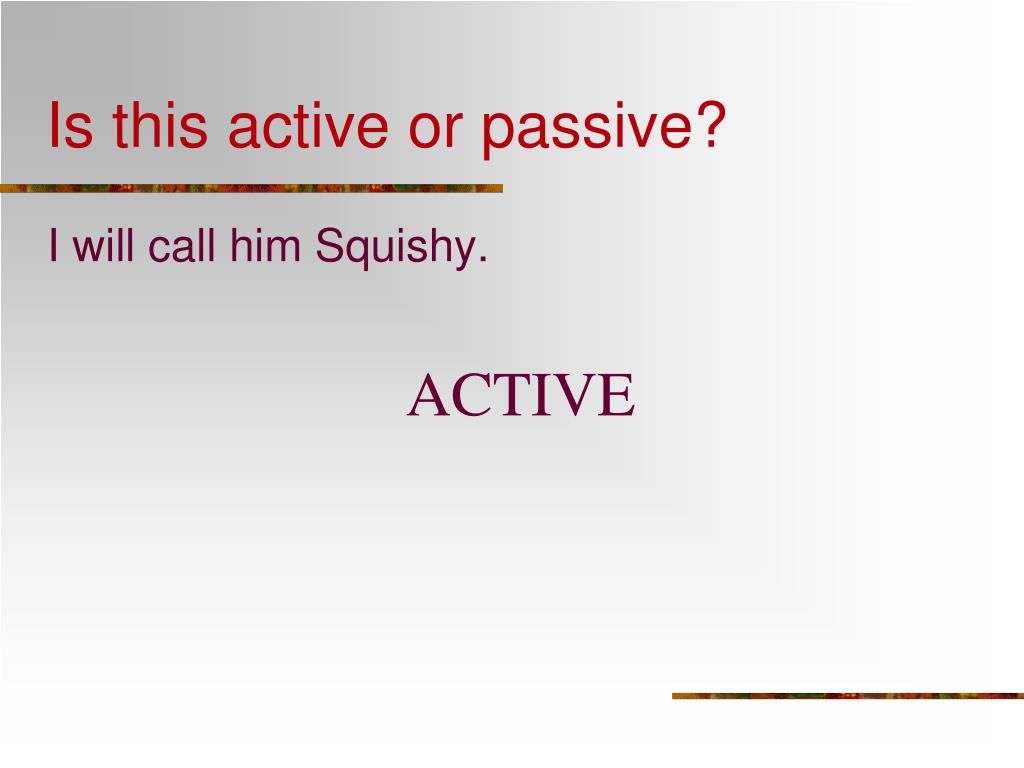 Is this active or passive?

I will call him Squishy.

ACTIVE